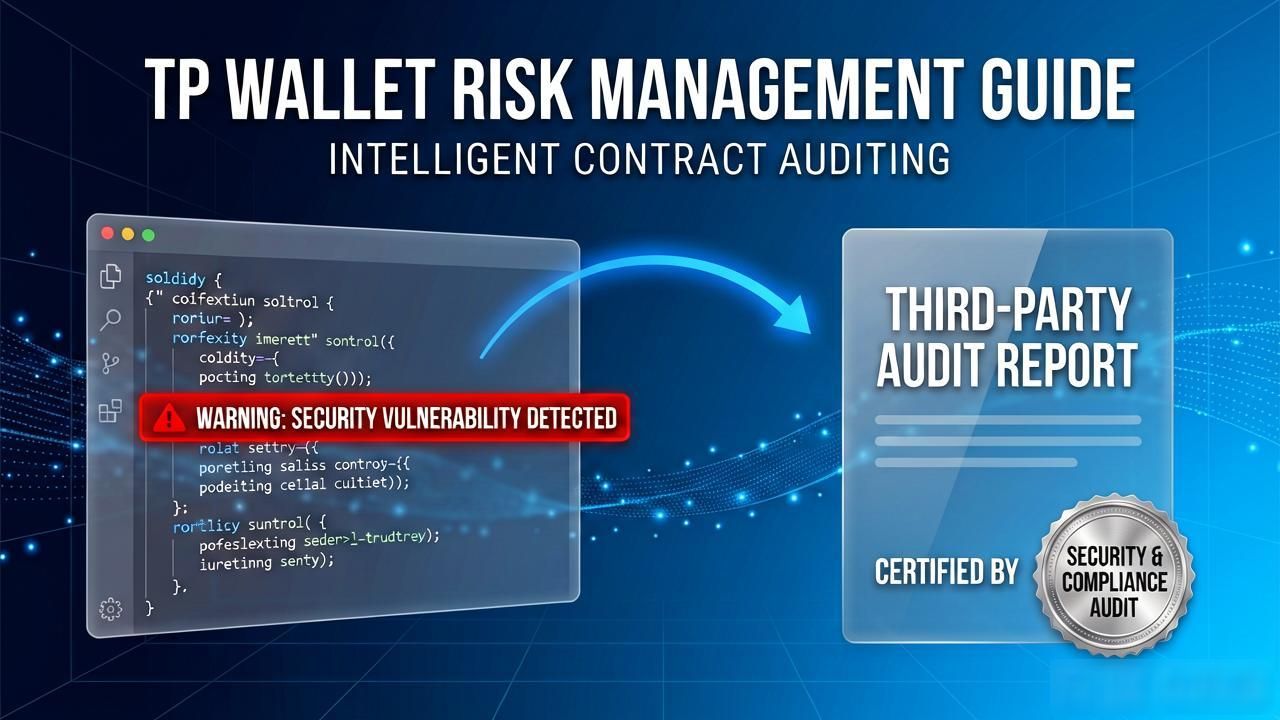 TP WALLET RISK MANAGEMENT GUIDE
INTELLIGENT CONTRACT AUDITING

soldidy {
{" coifextiun soltrol {
roriur= );
rorfexity imerett" sontrol({
coldity=-{
pocting tortettty()));

WARNING: SECURITY VULNERABILITY DETECTED

rolat settry-{{
poretling saliss controy-{{
podeiting cellal cultiet));
};
rortlicy suntrol( {
pofeslexting seder>l-trudtrey);
iuretinng senty);
},
}

THIRD-PARTY AUDIT REPORT

CERTIFIED BY

SECURITY & COMPLIANCE AUDIT